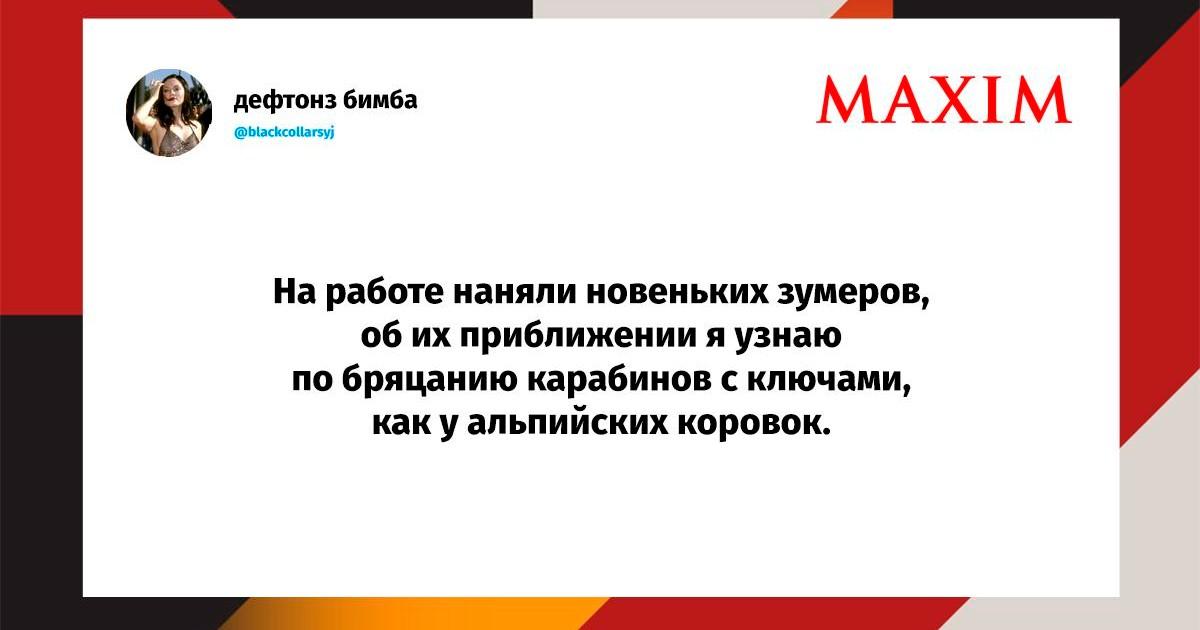 дефтонз бимба
@blackcollarsyj

MAXIM

На работе наняли новеньких зумеров, об их приближении я узнаю по бряцанию карабинов с ключами, как у альпийских коровок.